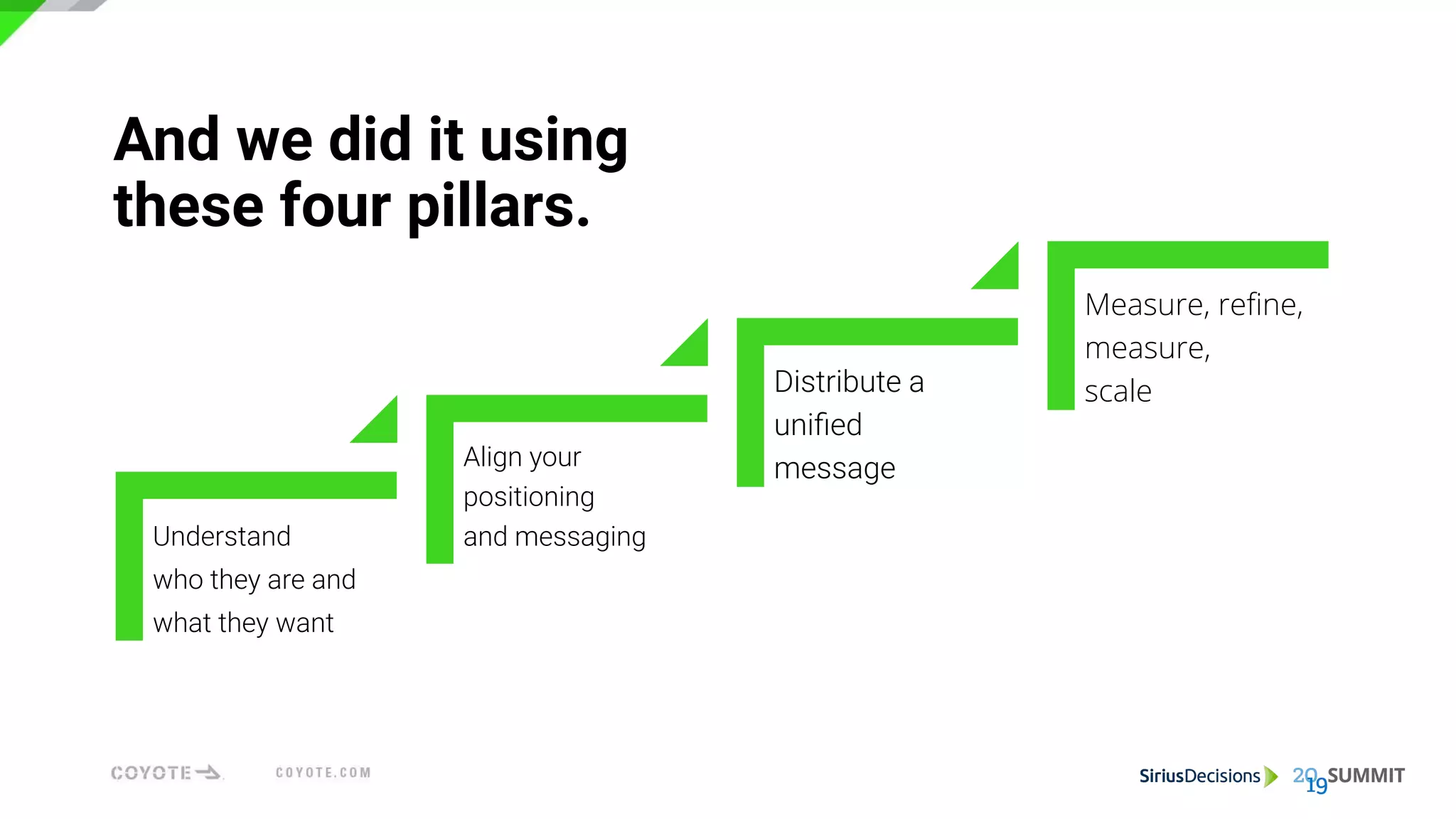 And we did it using these four pillars.

Understand who they are and what they want

Align your positioning and messaging

Distribute a unified message

Measure, refine, measure, scale

COYOTE

COYOTE.COM

SiriusDecisions 2019 SUMMIT